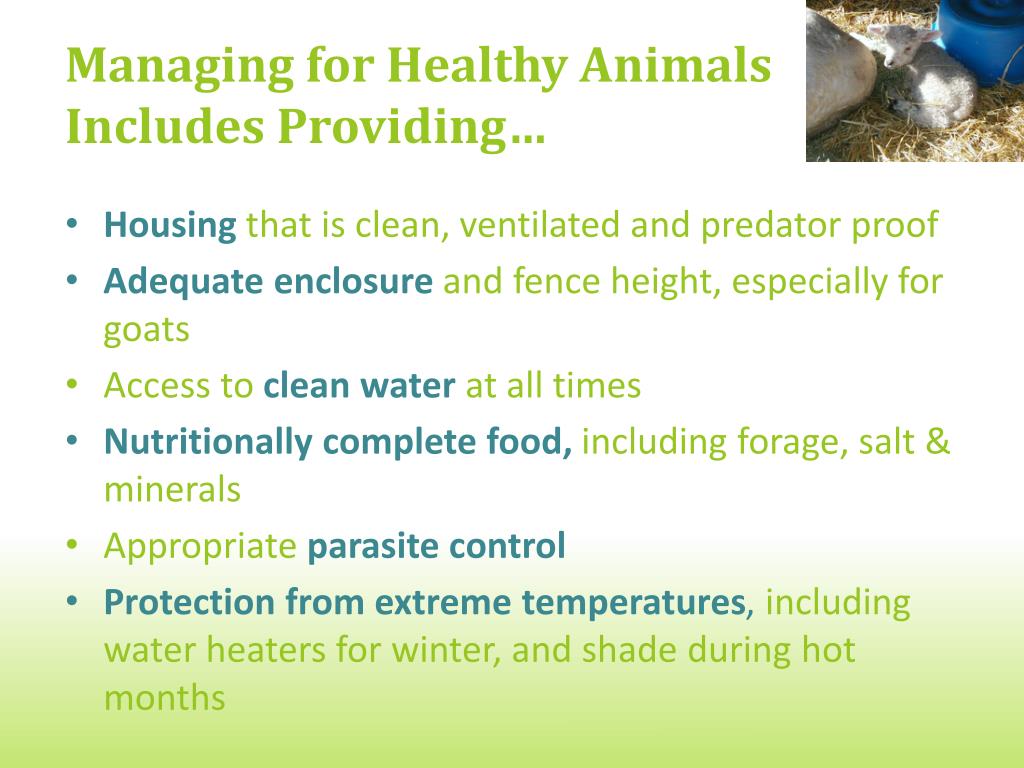 Managing for Healthy Animals Includes Providing…

• Housing that is clean, ventilated and predator proof
• Adequate enclosure and fence height, especially for goats
• Access to clean water at all times
• Nutritionally complete food, including forage, salt & minerals
• Appropriate parasite control
• Protection from extreme temperatures, including water heaters for winter, and shade during hot months